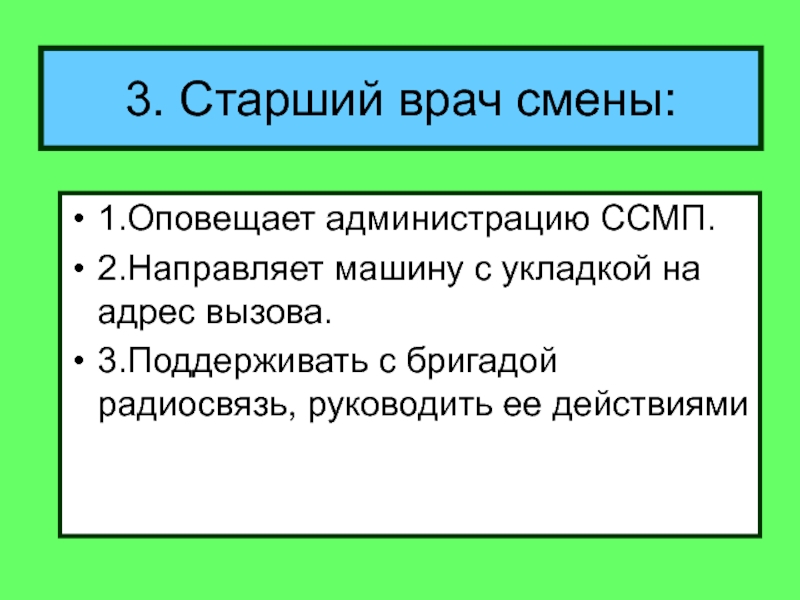 3. Старший врач смены:

• 1.Оповещает администрацию ССМП.
• 2.Направляет машину с укладкой на адрес вызова.
• 3.Поддерживать с бригадой радиосвязь, руководить ее действиями